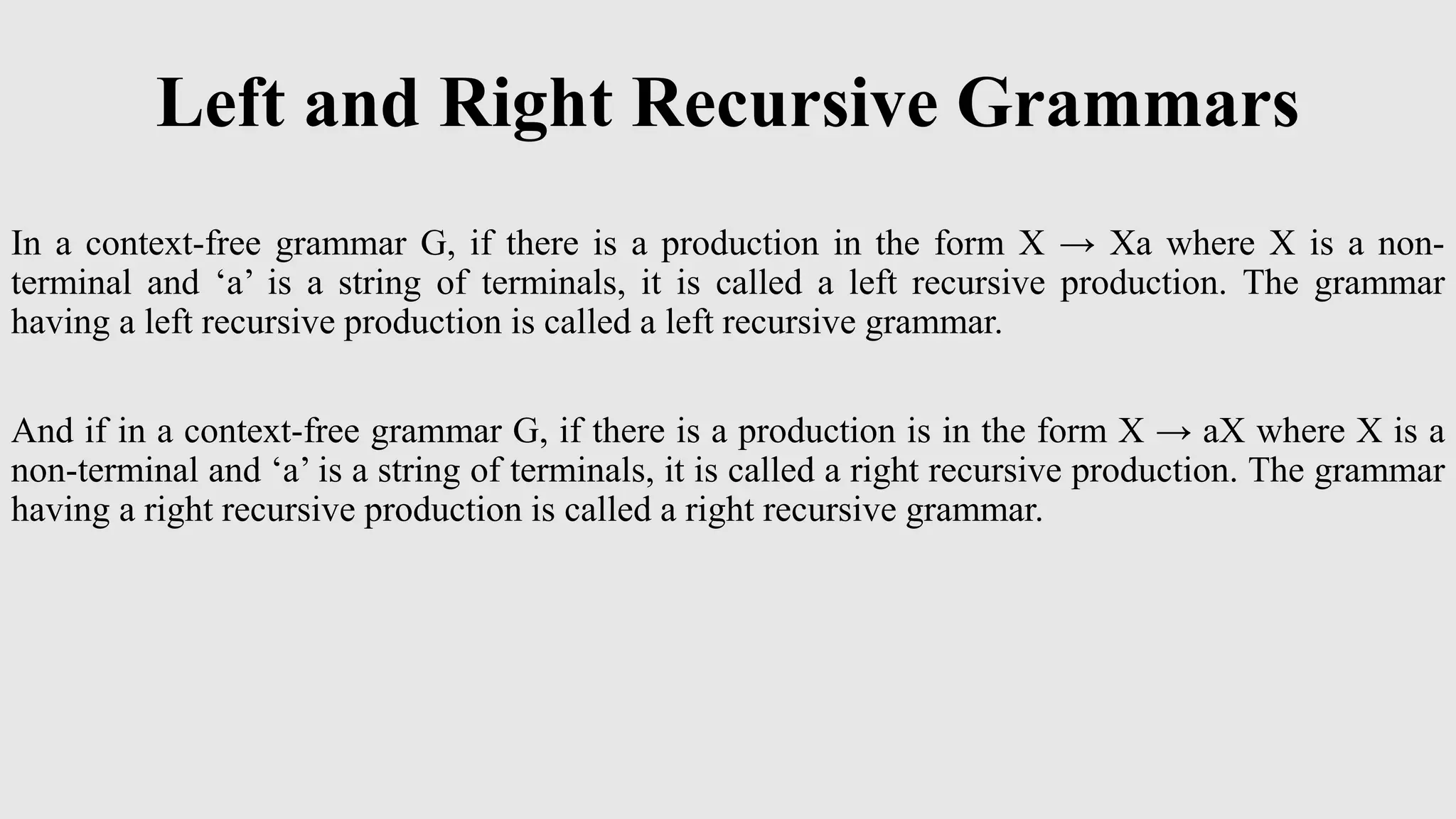 Left and Right Recursive Grammars

In a context-free grammar G, if there is a production in the form X → Xa where X is a non-terminal and ‘a’ is a string of terminals, it is called a left recursive production. The grammar having a left recursive production is called a left recursive grammar.

And if in a context-free grammar G, if there is a production is in the form X → aX where X is a non-terminal and ‘a’ is a string of terminals, it is called a right recursive production. The grammar having a right recursive production is called a right recursive grammar.